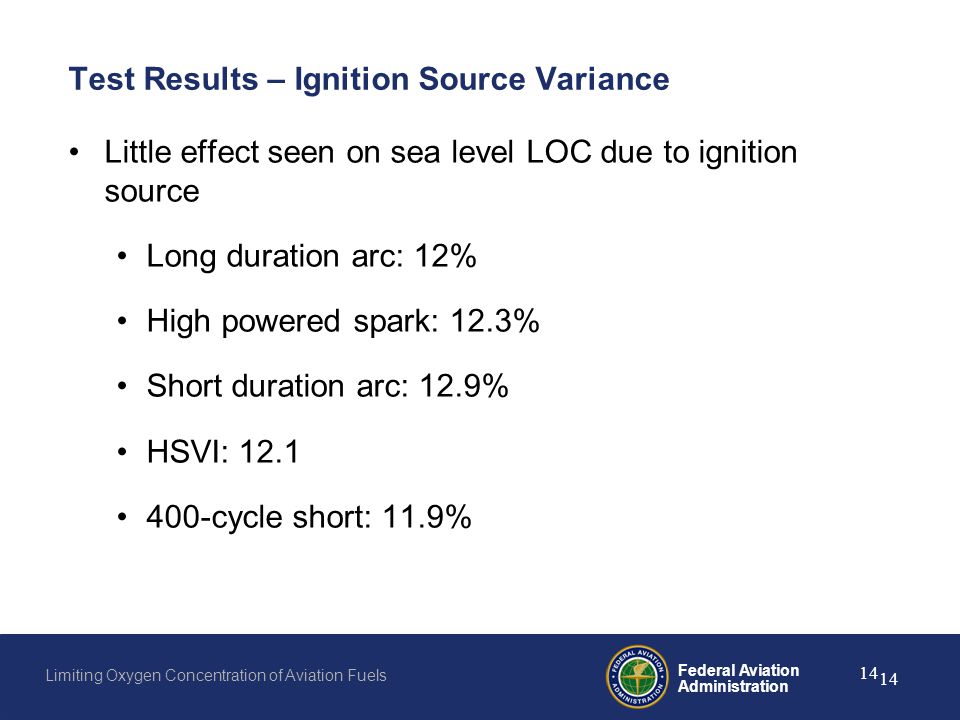 Test Results – Ignition Source Variance

• Little effect seen on sea level LOC due to ignition source

• Long duration arc: 12%

• High powered spark: 12.3%

• Short duration arc: 12.9%

• HSVI: 12.1

• 400-cycle short: 11.9%

Limiting Oxygen Concentration of Aviation Fuels

FEDERAL AVIATION ADMINISTRATION

Federal Aviation Administration

14 14